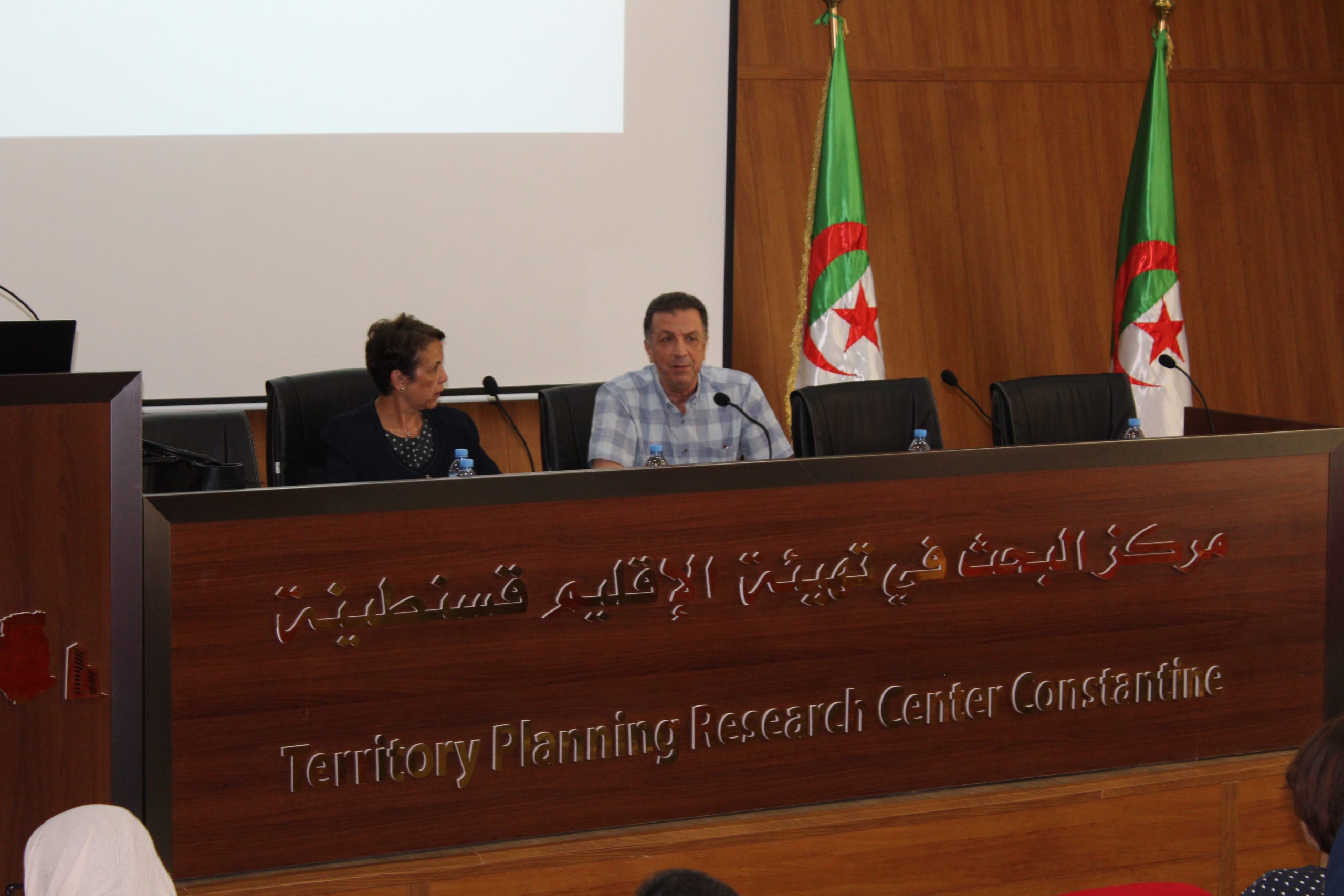 مركز البحث في تهيئة الإقليم قسنطينة

Territory Planning Research Center Constantine